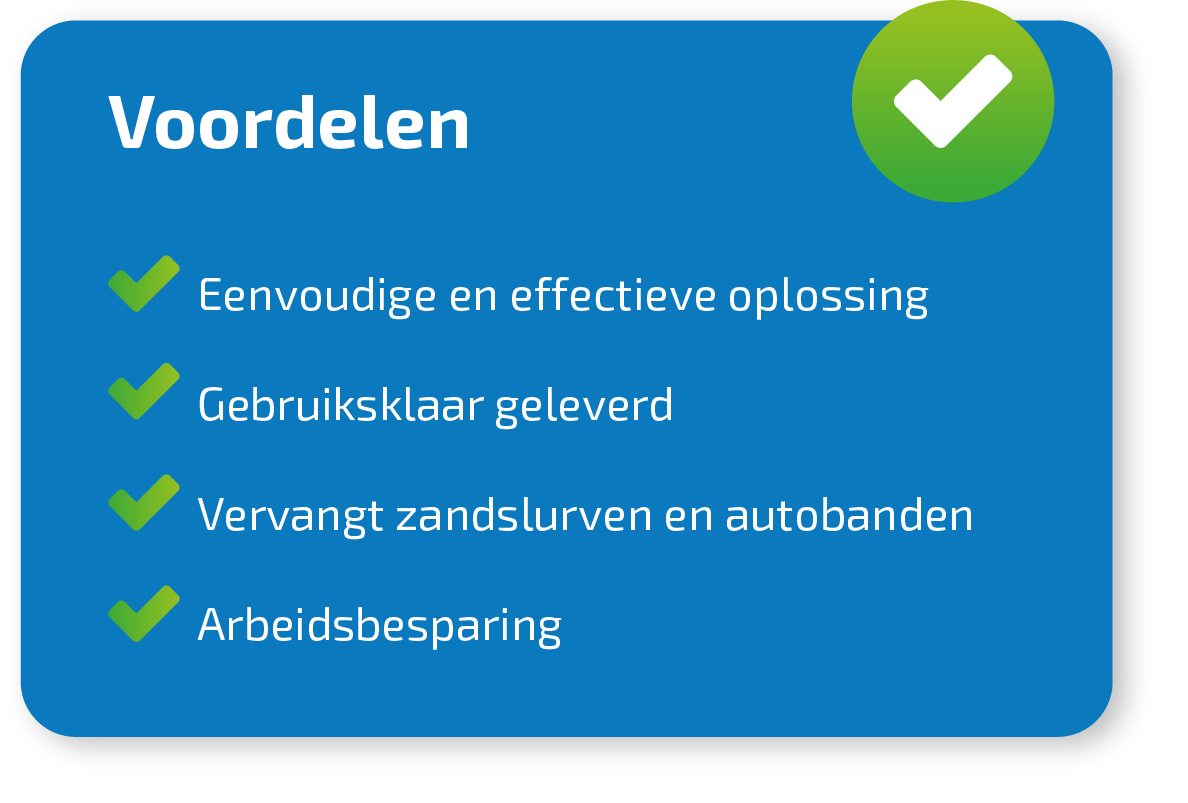 Voordelen

Eenvoudige en effectieve oplossing

Gebruiksklaar geleverd

Vervangt zandslurven en autobanden

Arbeidsbesparing